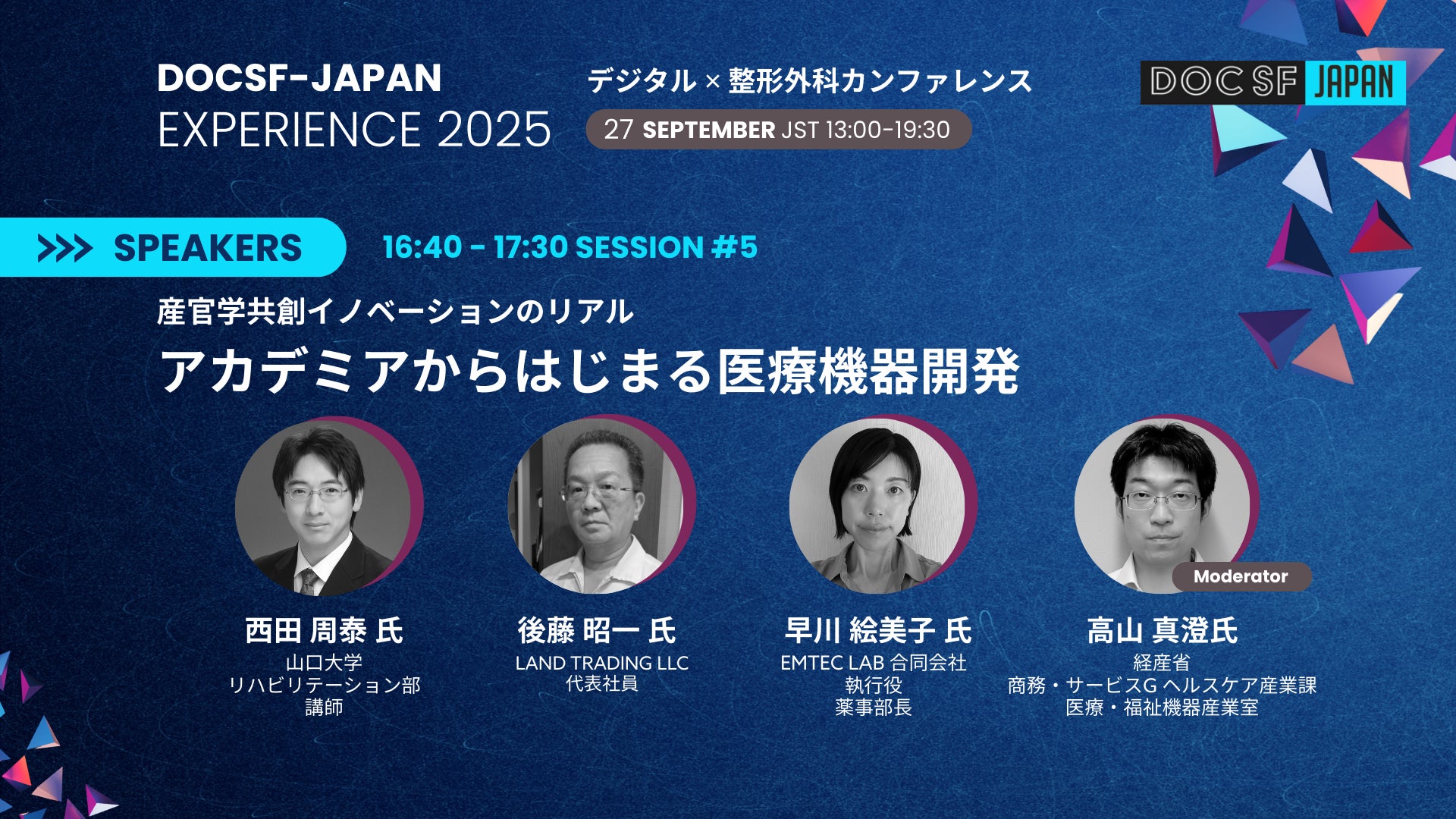 DOCSF-JAPAN
EXPERIENCE 2025

デジタル × 整形外科カンファレンス

27 SEPTEMBER JST 13:00-19:30

DOC SF JAPAN

>>> SPEAKERS

16:40 - 17:30 SESSION #5

産官学共創イノベーションのリアル

アカデミアからはじまる医療機器開発

西田 周泰 氏
山口大学
リハビリテーション部
講師

後藤 昭一 氏
LAND TRADING LLC
代表社員

早川 絵美子 氏
EMTEC LAB 合同会社
執行役
薬事部長

Moderator

高山 真澄氏
経産省
商務・サービスG ヘルスケア産業課
医療・福祉機器産業室